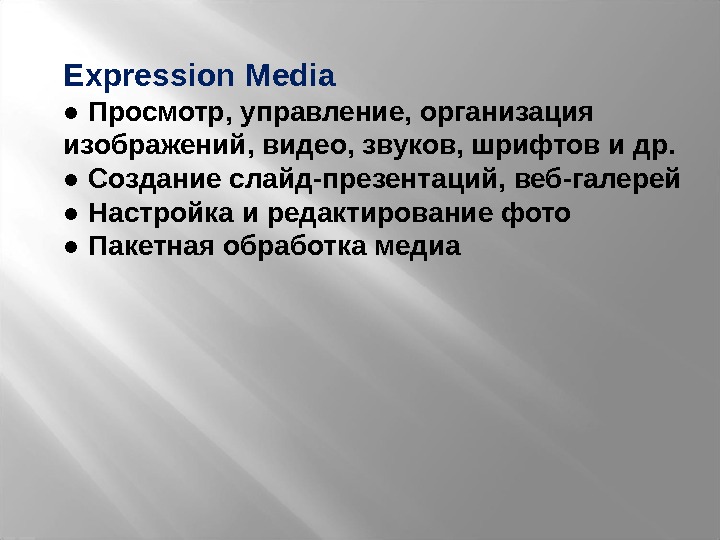 Expression Media

● Просмотр, управление, организация изображений, видео, звуков, шрифтов и др.
● Создание слайд-презентаций, веб-галерей
● Настройка и редактирование фото
● Пакетная обработка медиа